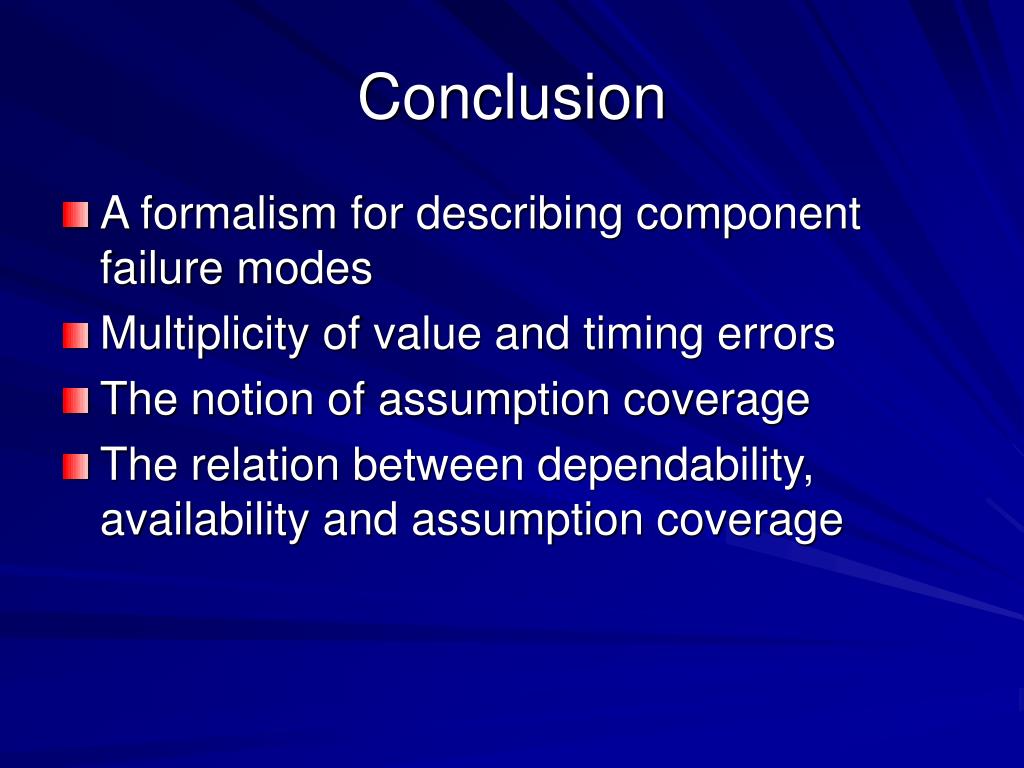 Conclusion

A formalism for describing component failure modes

Multiplicity of value and timing errors

The notion of assumption coverage

The relation between dependability, availability and assumption coverage